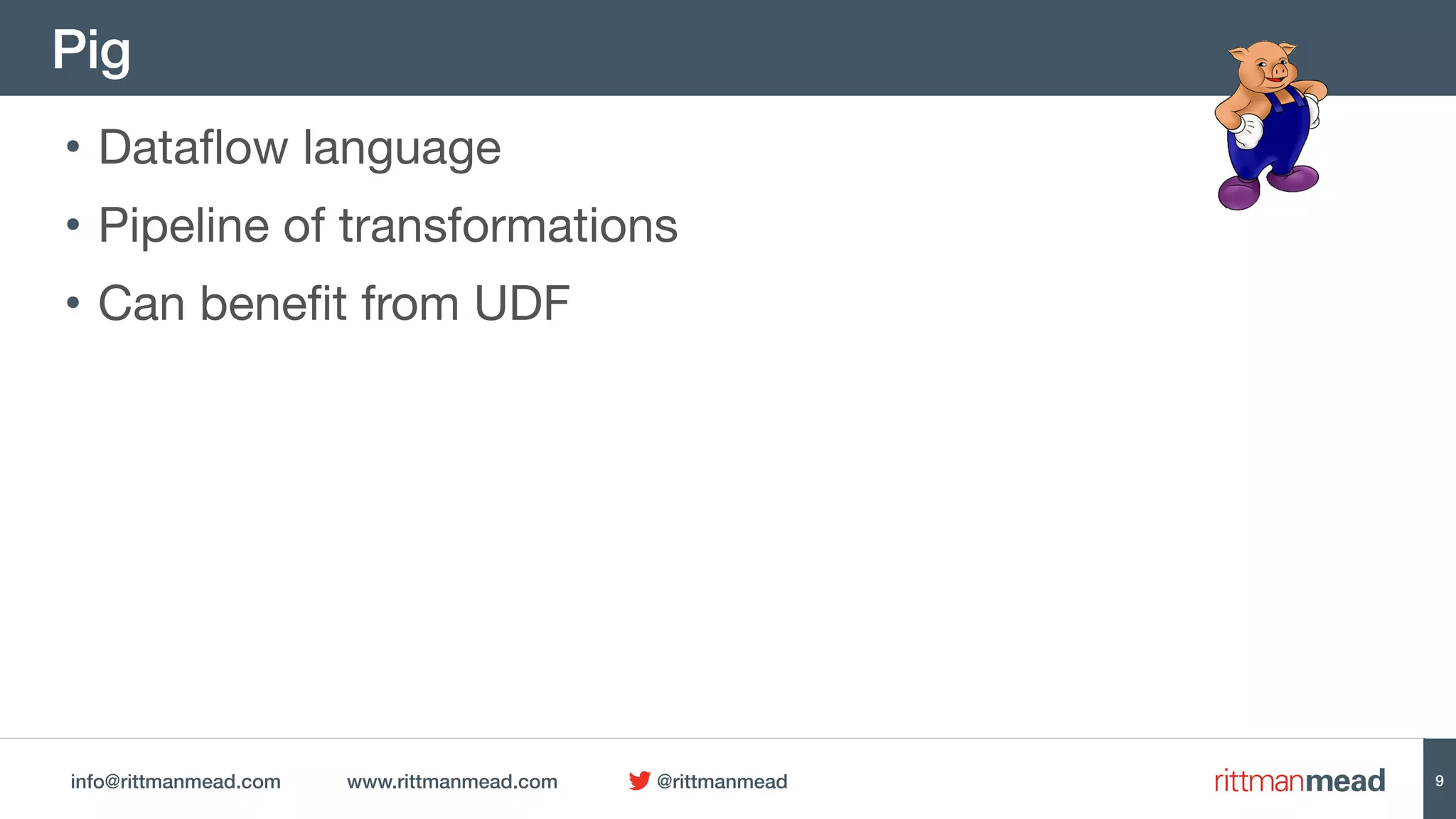 Pig

• Dataflow language
• Pipeline of transformations
• Can benefit from UDF

info@rittmanmead.com www.rittmanmead.com @rittmanmead rittmanmead 9